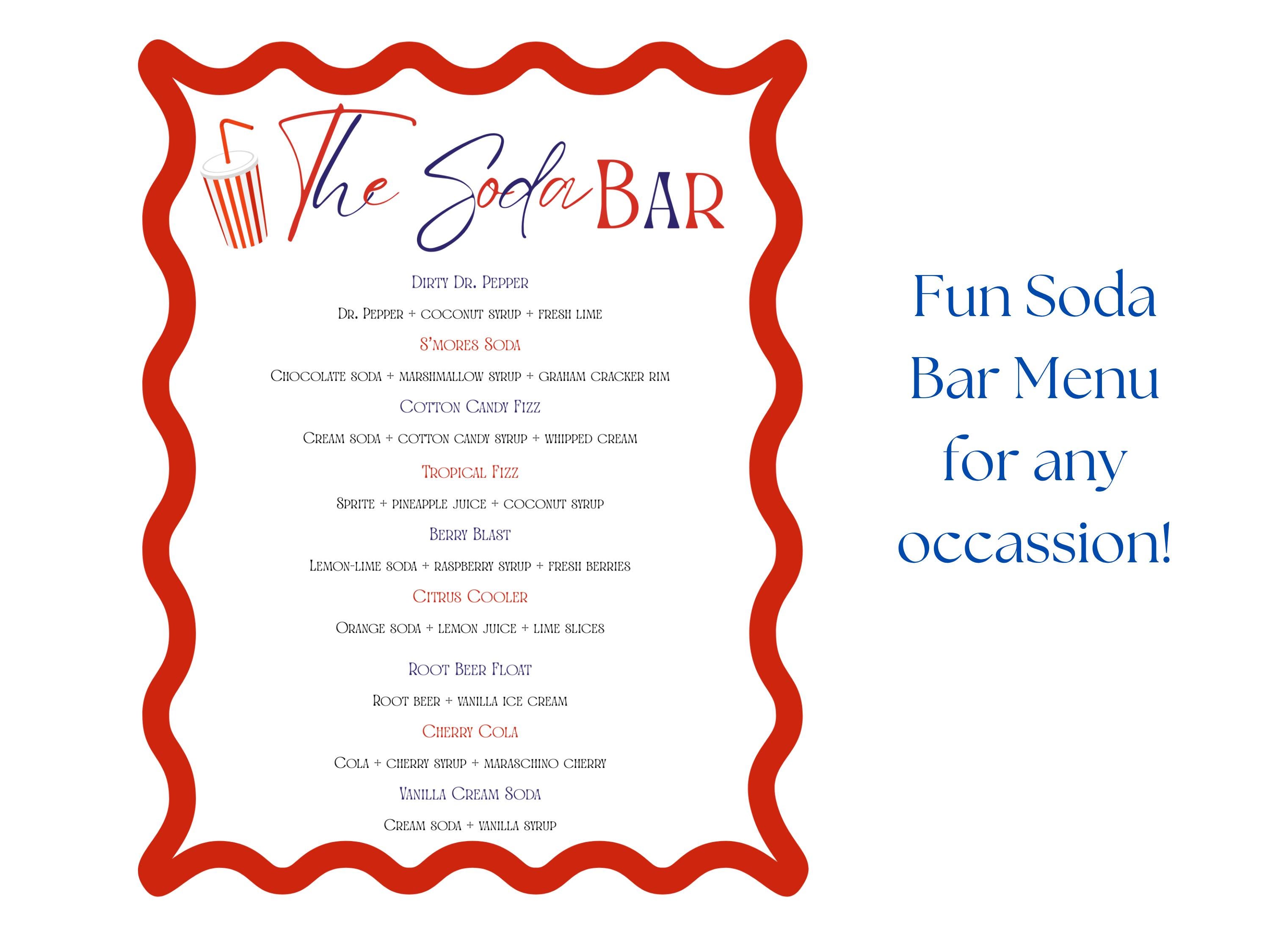 The Soda BAR

Dirty Dr. Pepper

Dr. Pepper + coconut syrup + fresh lime

S'mores Soda

Chocolate soda + marshmallow syrup + graham cracker rim

Cotton Candy Fizz

Cream soda + cotton candy syrup + whipped cream

Tropical Fizz

Sprite + pineapple juice + coconut syrup

Berry Blast

Lemon-lime soda + raspberry syrup + fresh berries

Citrus Cooler

Orange soda + lemon juice + lime slices

Root Beer Float

Root beer + vanilla ice cream

Cherry Cola

Cola + cherry syrup + maraschino cherry

Vanilla Cream Soda

Cream soda + vanilla syrup

Fun Soda Bar Menu for any occassion!